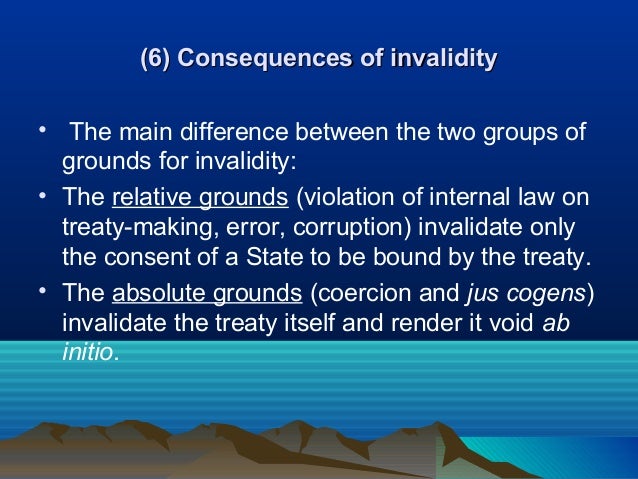 (6) Consequences of invalidity

• The main difference between the two groups of grounds for invalidity:

• The relative grounds (violation of internal law on treaty-making, error, corruption) invalidate only the consent of a State to be bound by the treaty.

• The absolute grounds (coercion and jus cogens) invalidate the treaty itself and render it void ab initio.